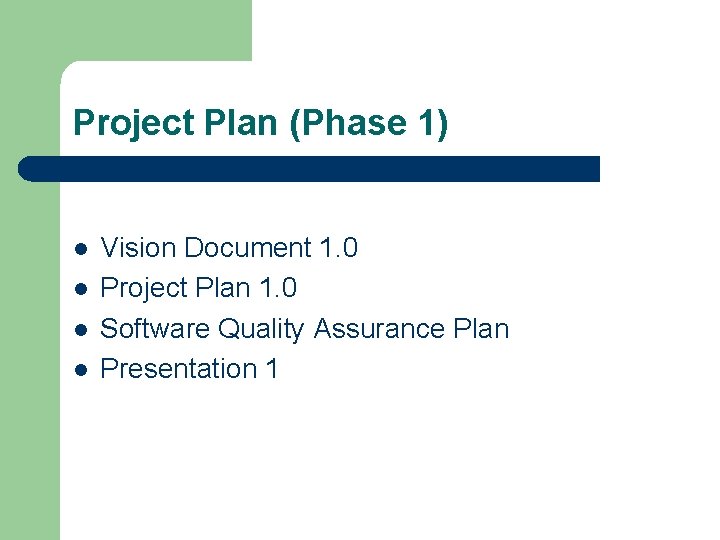 Project Plan (Phase 1)

- Vision Document 1.0
- Project Plan 1.0
- Software Quality Assurance Plan
- Presentation 1